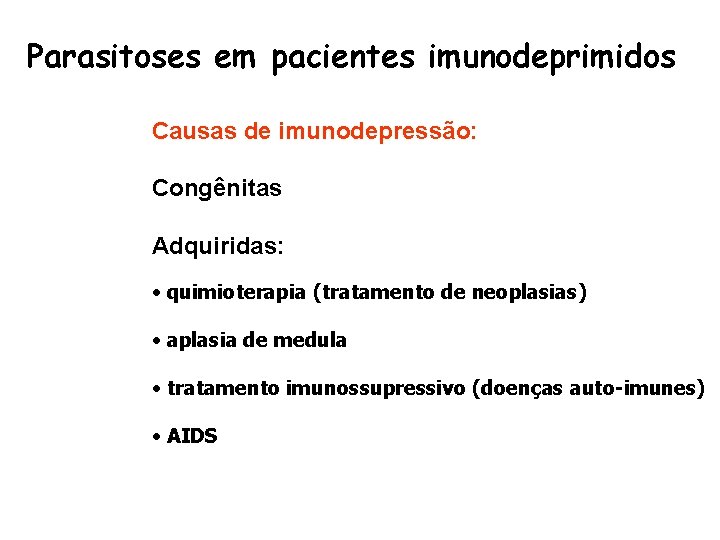 Parasitoses em pacientes imunodeprimidos

Causas de imunodepressão:

Congênitas

Adquiridas:

• quimioterapia (tratamento de neoplasias)

• aplasia de medula

• tratamento imunossupressivo (doenças auto-imunes)

• AIDS